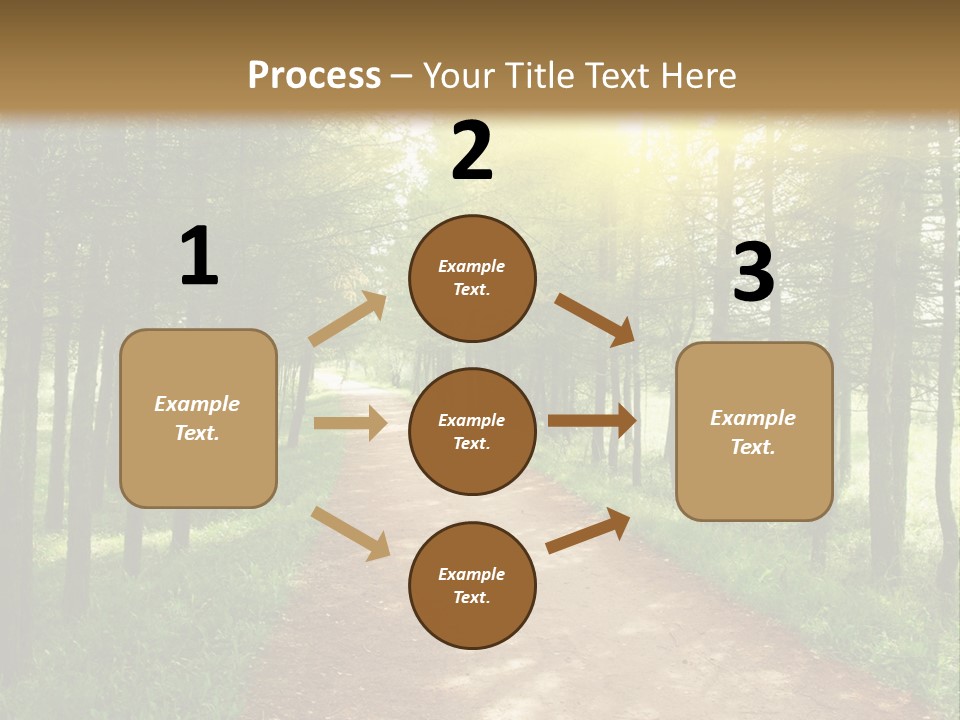 Process – Your Title Text Here

1

Example Text.

2

Example Text.

Example Text.

Example Text.

3

Example Text.